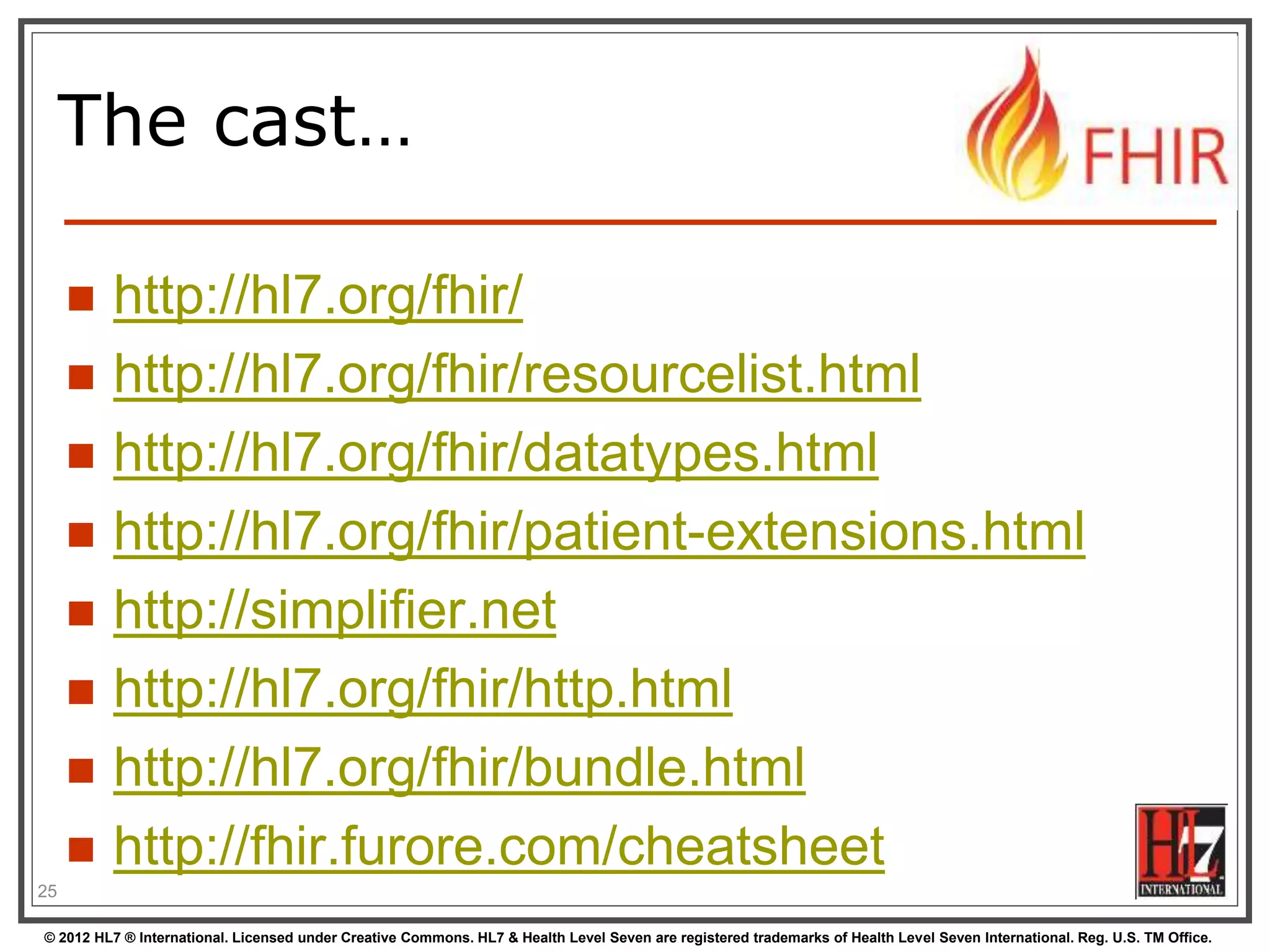 The cast…

FHIR

- http://hl7.org/fhir/
- http://hl7.org/fhir/resourcelist.html
- http://hl7.org/fhir/datatypes.html
- http://hl7.org/fhir/patient-extensions.html
- http://simplifier.net
- http://hl7.org/fhir/http.html
- http://hl7.org/fhir/bundle.html
- http://fhir.furore.com/cheatsheet

25

HL7 INTERNATIONAL

© 2012 HL7 ® International. Licensed under Creative Commons. HL7 & Health Level Seven are registered trademarks of Health Level Seven International. Reg. U.S. TM Office.